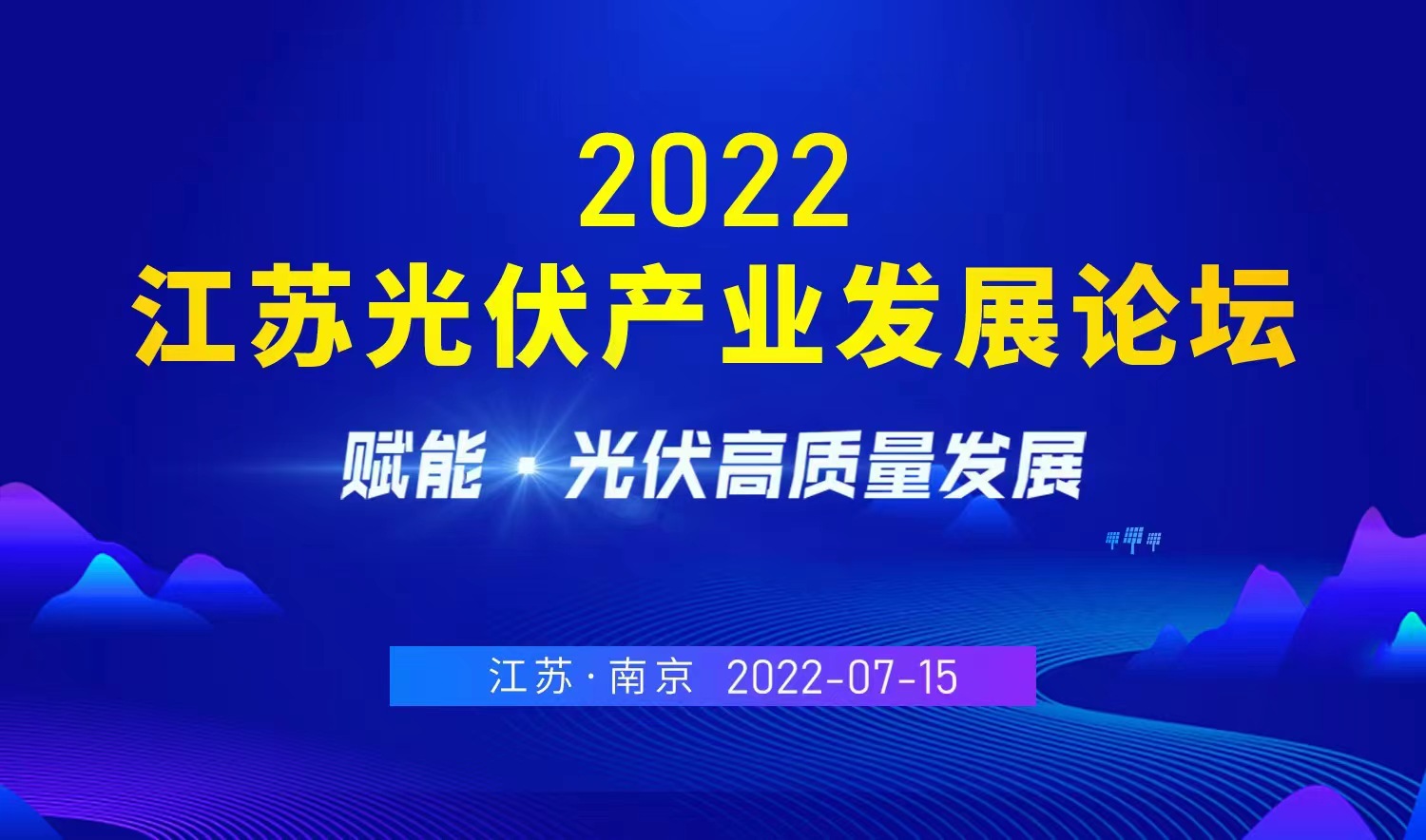 2022
江苏光伏产业发展论坛

赋能 · 光伏高质量发展

江苏·南京 2022-07-15